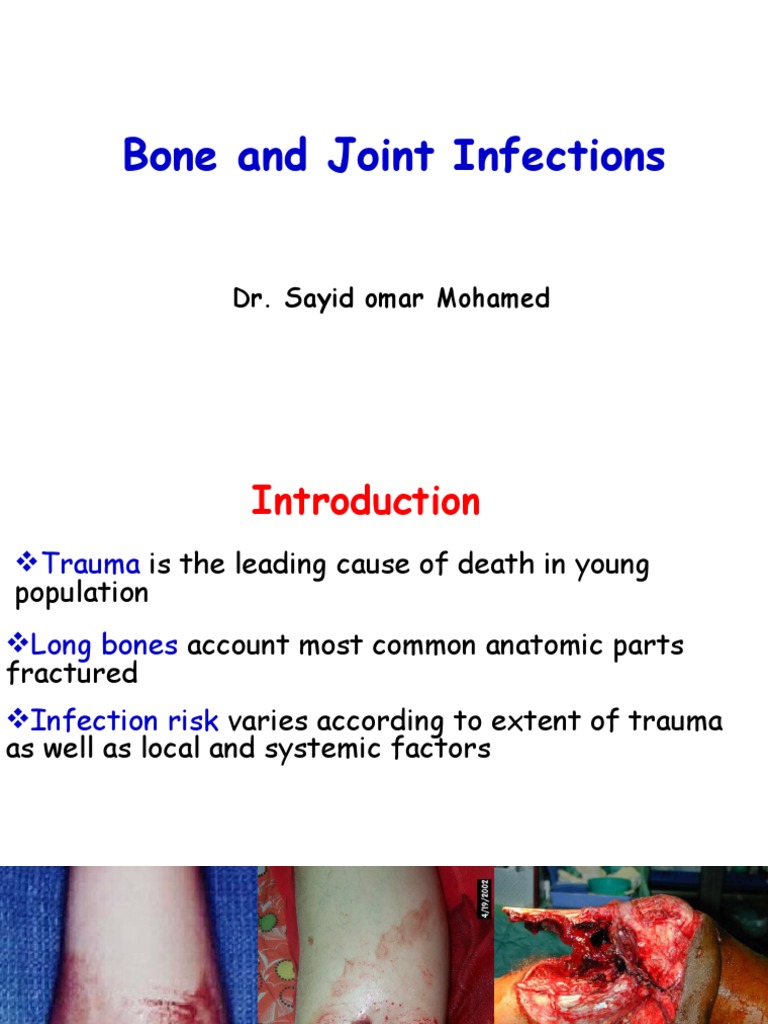 Bone and Joint Infections

Dr. Sayid omar Mohamed

Introduction

❖Trauma is the leading cause of death in young population

❖Long bones account most common anatomic parts fractured

❖Infection risk varies according to extent of trauma as well as local and systemic factors

4/19/2002